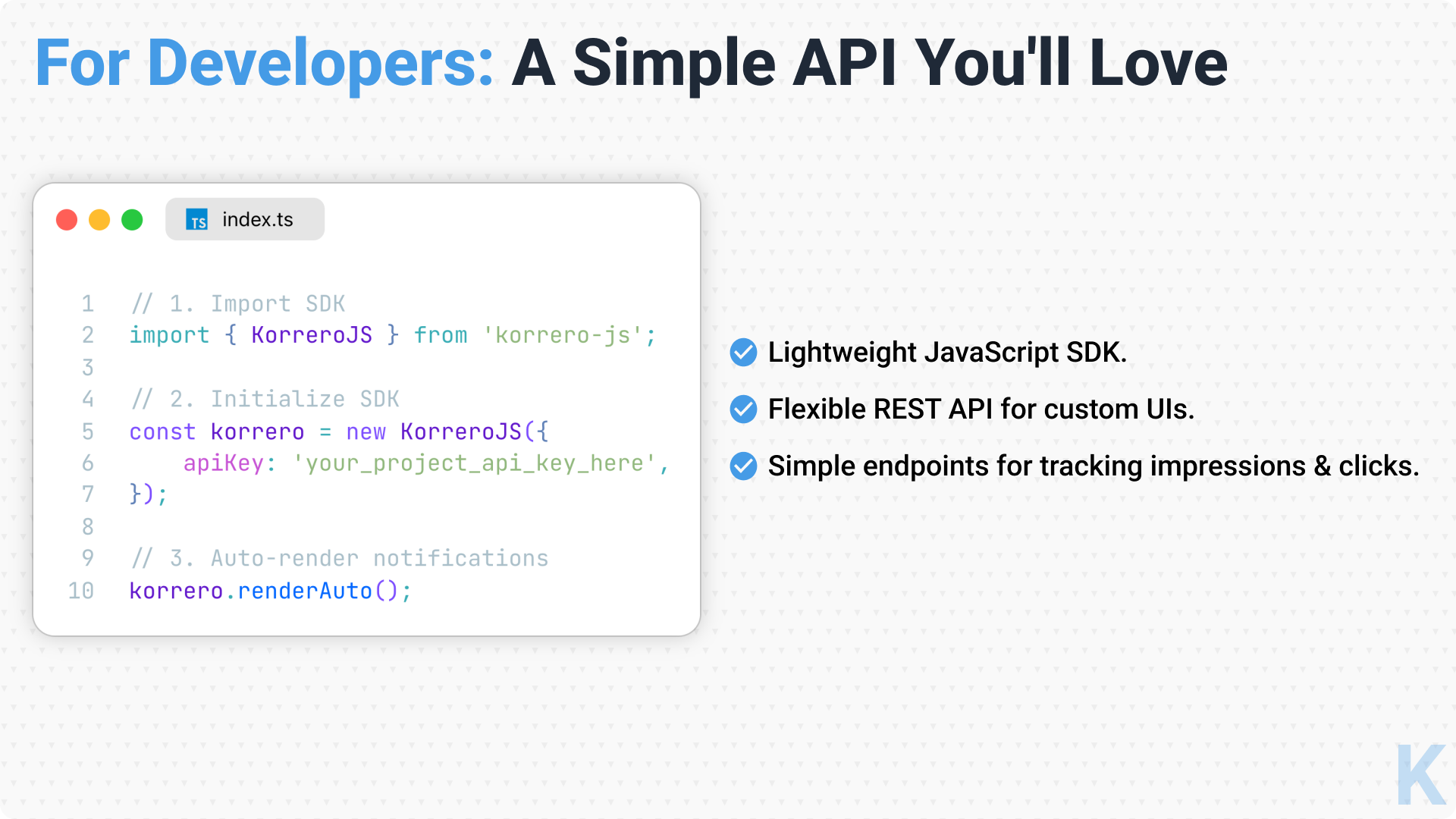 For Developers: A Simple API You'll Love

TS index.ts

1 // 1. Import SDK
2 import { KorreroJS } from 'korrero-js';
3
4 // 2. Initialize SDK
5 const korrero = new KorreroJS({
6     apiKey: 'your_project_api_key_here',
7 });
8
9 // 3. Auto-render notifications
10 korrero.renderAuto();

Lightweight JavaScript SDK.

Flexible REST API for custom UIs.

Simple endpoints for tracking impressions & clicks.

K